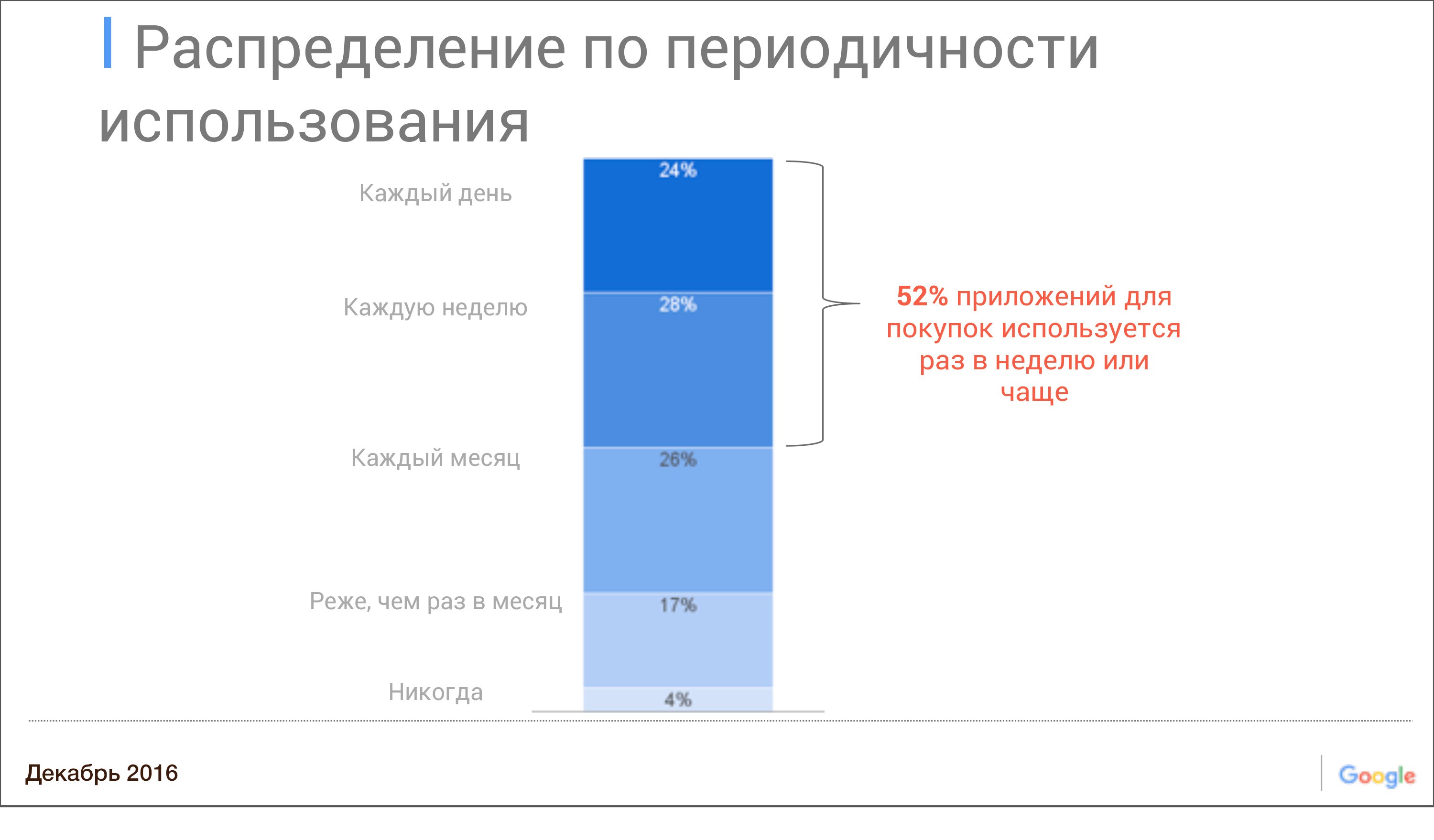 Распределение по периодичности использования

Каждый день
24%

Каждую неделю
28%

Каждый месяц
26%

Реже, чем раз в месяц
17%

Никогда
4%

52% приложений для покупок используется раз в неделю или чаще

Декабрь 2016

Google